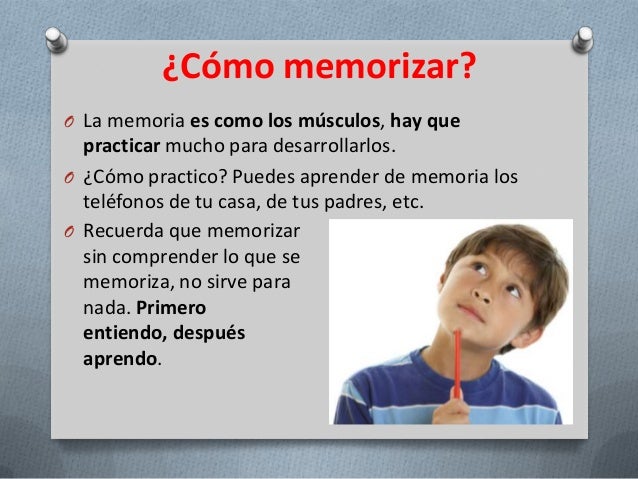 ¿Cómo memorizar?

O La memoria es como los músculos, hay que practicar mucho para desarrollarlos.

O ¿Cómo practico? Puedes aprender de memoria los teléfonos de tu casa, de tus padres, etc.

O Recuerda que memorizar sin comprender lo que se memoriza, no sirve para nada. Primero entiendo, después aprendo.